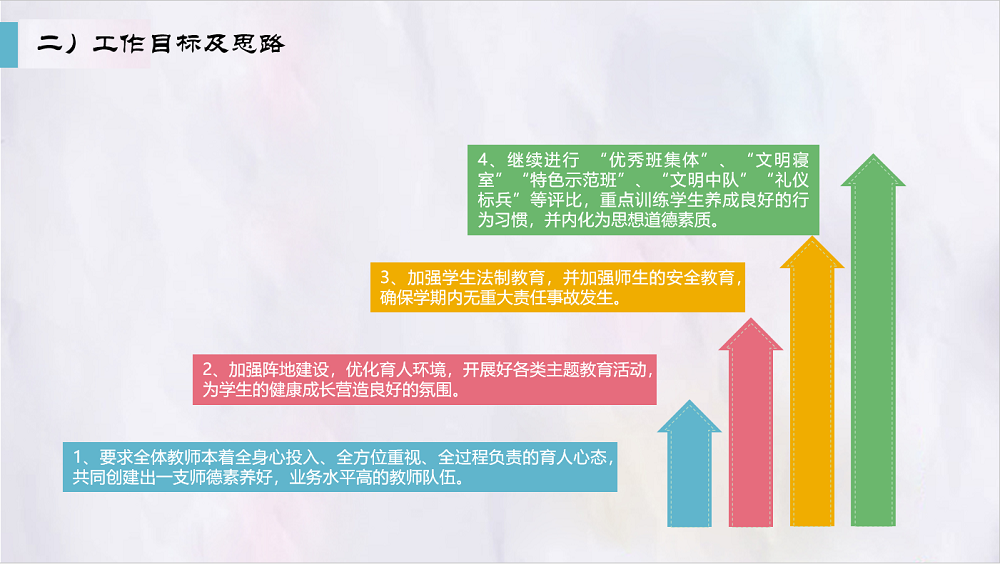 二）工作目标及思路

4、继续进行 “优秀班集体”、“文明寝室”“特色示范班”、“文明中队”“礼仪标兵”等评比，重点训练学生养成良好的行为习惯，并内化为思想道德素质。

3、加强学生法制教育，并加强师生的安全教育，确保学期内无重大责任事故发生。

2、加强阵地建设，优化育人环境，开展好各类主题教育活动，为学生的健康成长营造良好的氛围。

1、要求全体教师本着全身心投入、全方位重视、全过程负责的育人心态，共同创建出一支师德素养好，业务水平高的教师队伍。